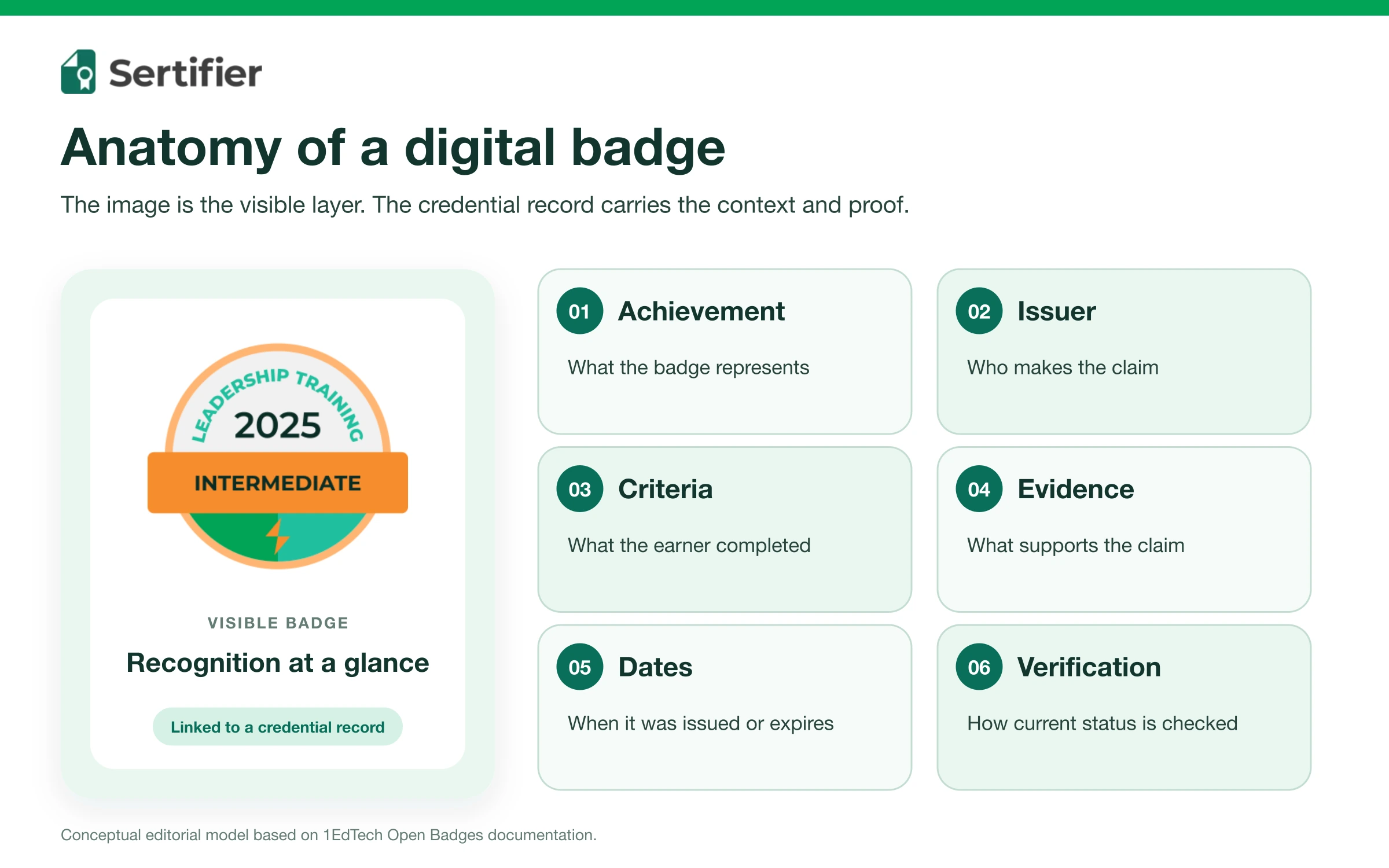 Sertifier

Anatomy of a digital badge

The image is the visible layer. The credential record carries the context and proof.

LEADERSHIP TRAINING
2025
INTERMEDIATE

VISIBLE BADGE
Recognition at a glance
Linked to a credential record

01 Achievement
What the badge represents

02 Issuer
Who makes the claim

03 Criteria
What the earner completed

04 Evidence
What supports the claim

05 Dates
When it was issued or expires

06 Verification
How current status is checked

Conceptual editorial model based on 1EdTech Open Badges documentation.